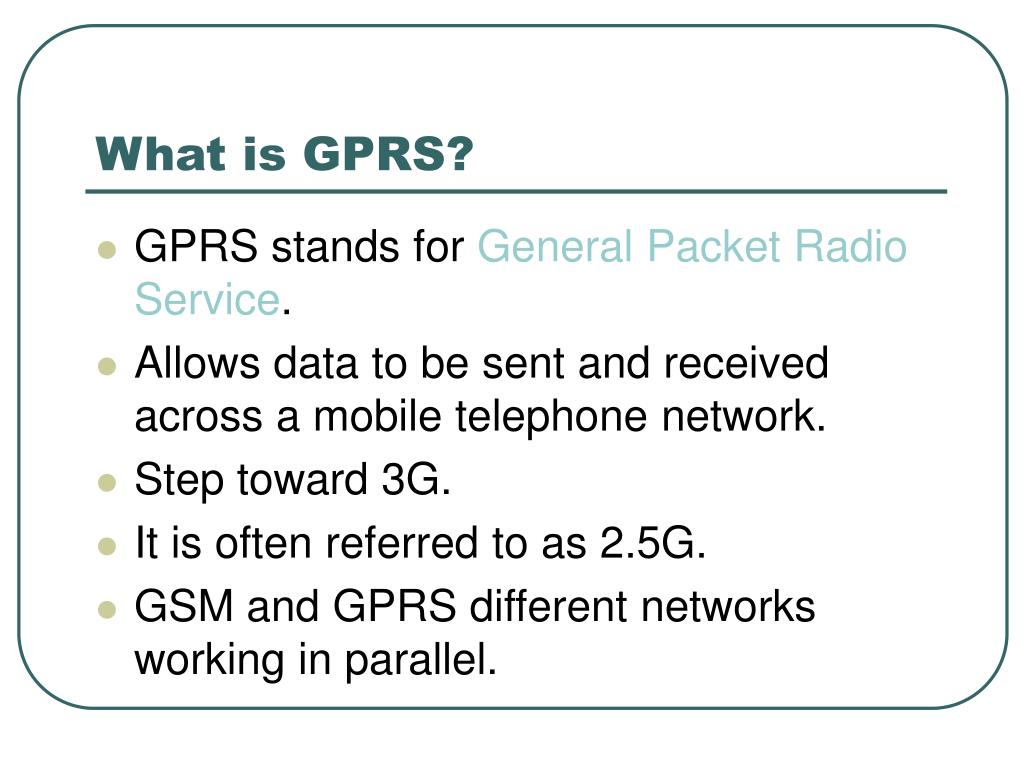 What is GPRS?

- GPRS stands for General Packet Radio Service.
- Allows data to be sent and received across a mobile telephone network.
- Step toward 3G.
- It is often referred to as 2.5G.
- GSM and GPRS different networks working in parallel.